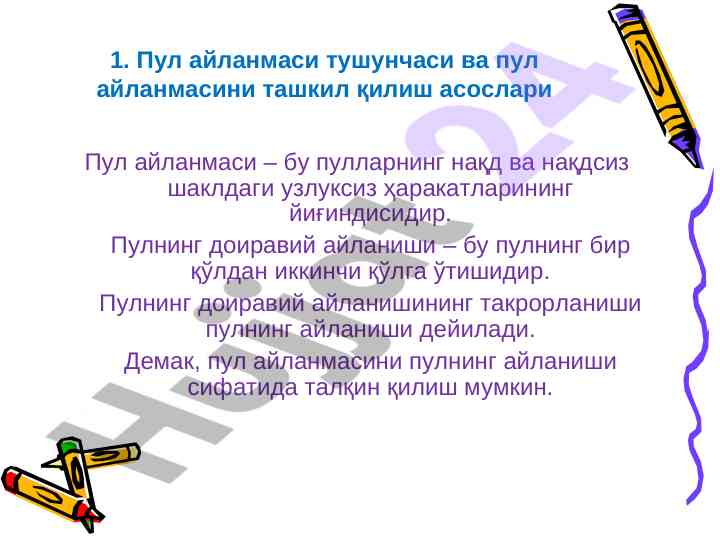 1. Пул айланмаси тушунчаси ва пул айланмасини ташкил қилиш асослари

Пул айланмаси – бу пулларнинг нақд ва нақдсиз шаклдаги узлуксиз ҳаракатларининг йиғиндисидир.

Пулнинг доиравий айланиши – бу пулнинг бир қўлдан иккинчи қўлга ўтишидир.

Пулнинг доиравий айланишининг такрорланиши пулнинг айланиши дейилади.

Демак, пул айланмасини пулнинг айланиши сифатида талқин қилиш мумкин.

Hujjat 24